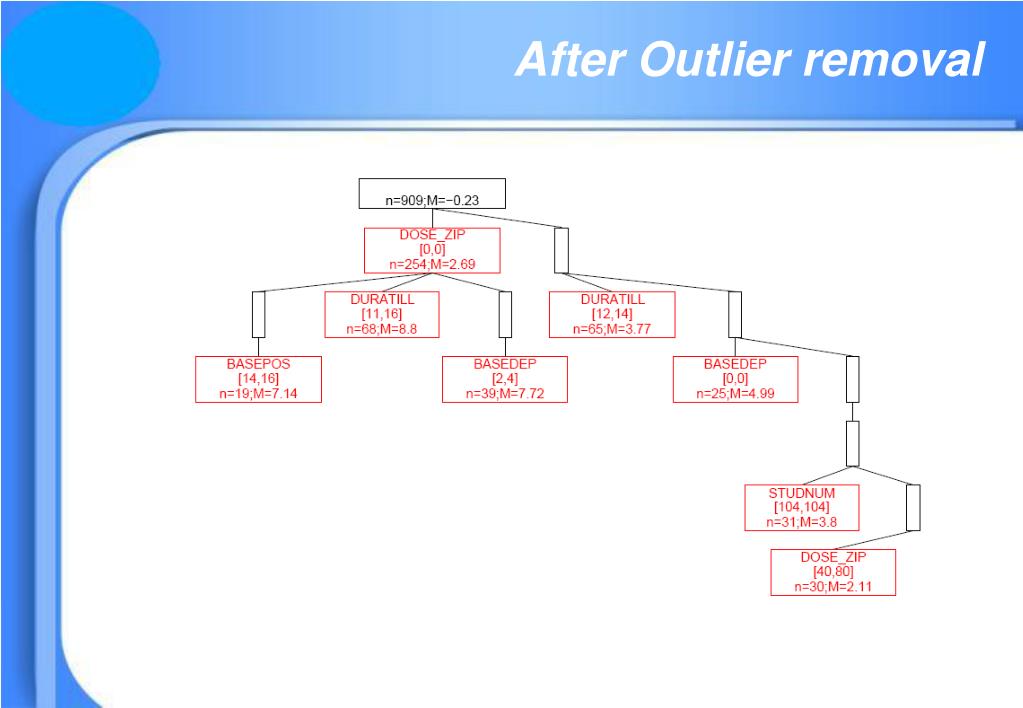 After Outlier removal

n=909;M=−0.23

DOSE_ZIP
[0,0]
n=254;M=2.69

DURATILL
[11,16]
n=68;M=8.8

DURATILL
[12,14]
n=65;M=3.77

BASEPOS
[14,16]
n=19;M=7.14

BASEDEP
[2,4]
n=39;M=7.72

BASEDEP
[0,0]
n=25;M=4.99

STUDNUM
[104,104]
n=31;M=3.8

DOSE_ZIP
[40,80]
n=30;M=2.11